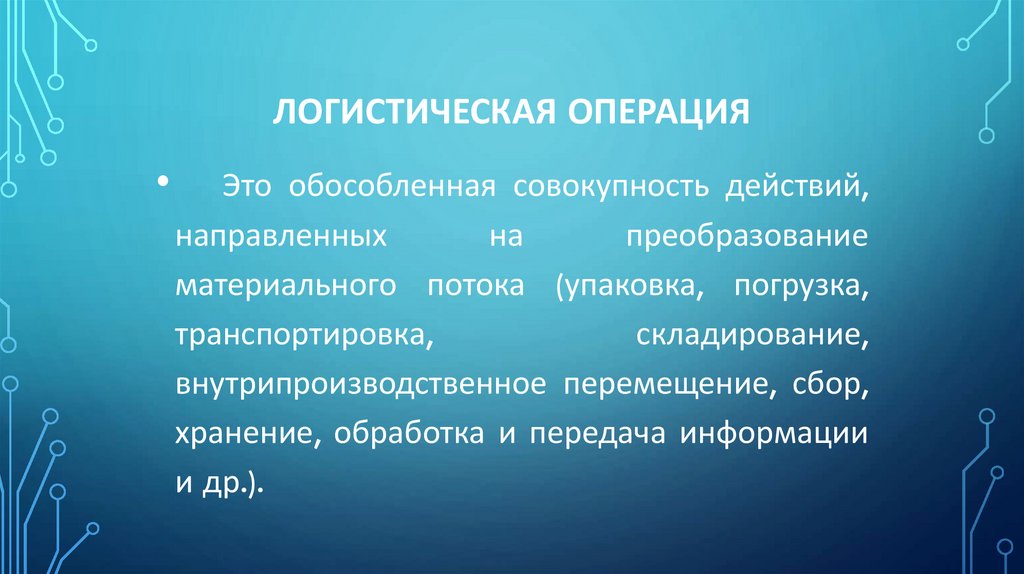 ЛОГИСТИЧЕСКАЯ ОПЕРАЦИЯ

• Это обособленная совокупность действий, направленных на преобразование материального потока (упаковка, погрузка, транспортировка, складирование, внутрипроизводственное перемещение, сбор, хранение, обработка и передача информации и др.).